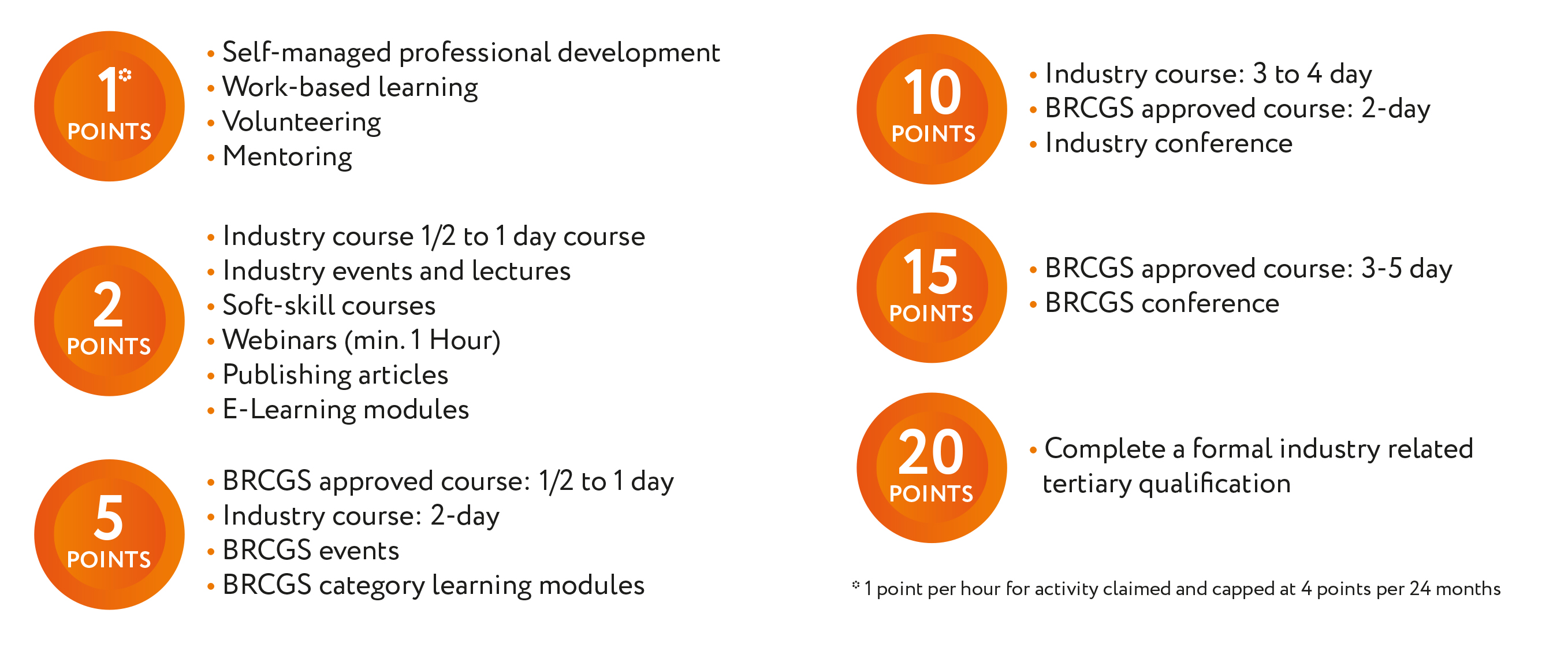 1* POINTS
• Self-managed professional development
• Work-based learning
• Volunteering
• Mentoring

2 POINTS
• Industry course 1/2 to 1 day course
• Industry events and lectures
• Soft-skill courses
• Webinars (min. 1 Hour)
• Publishing articles
• E-Learning modules

5 POINTS
• BRCGS approved course: 1/2 to 1 day
• Industry course: 2-day
• BRCGS events
• BRCGS category learning modules

10 POINTS
• Industry course: 3 to 4 day
• BRCGS approved course: 2-day
• Industry conference

15 POINTS
• BRCGS approved course: 3-5 day
• BRCGS conference

20 POINTS
• Complete a formal industry related tertiary qualification

* 1 point per hour for activity claimed and capped at 4 points per 24 months